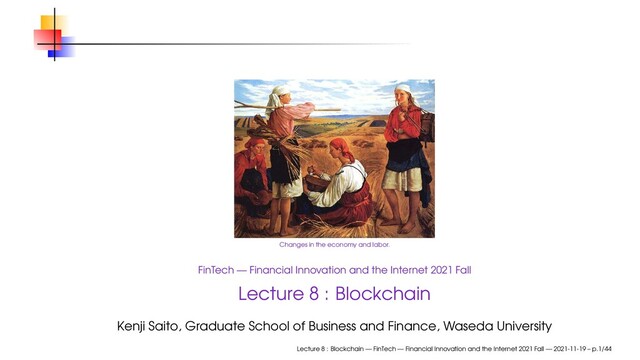 Changes in the economy and labor.

FinTech — Financial Innovation and the Internet 2021 Fall

Lecture 8 : Blockchain

Kenji Saito, Graduate School of Business and Finance, Waseda University

Lecture 8 : Blockchain — FinTech — Financial Innovation and the Internet 2021 Fall — 2021-11-19 – p.1/44